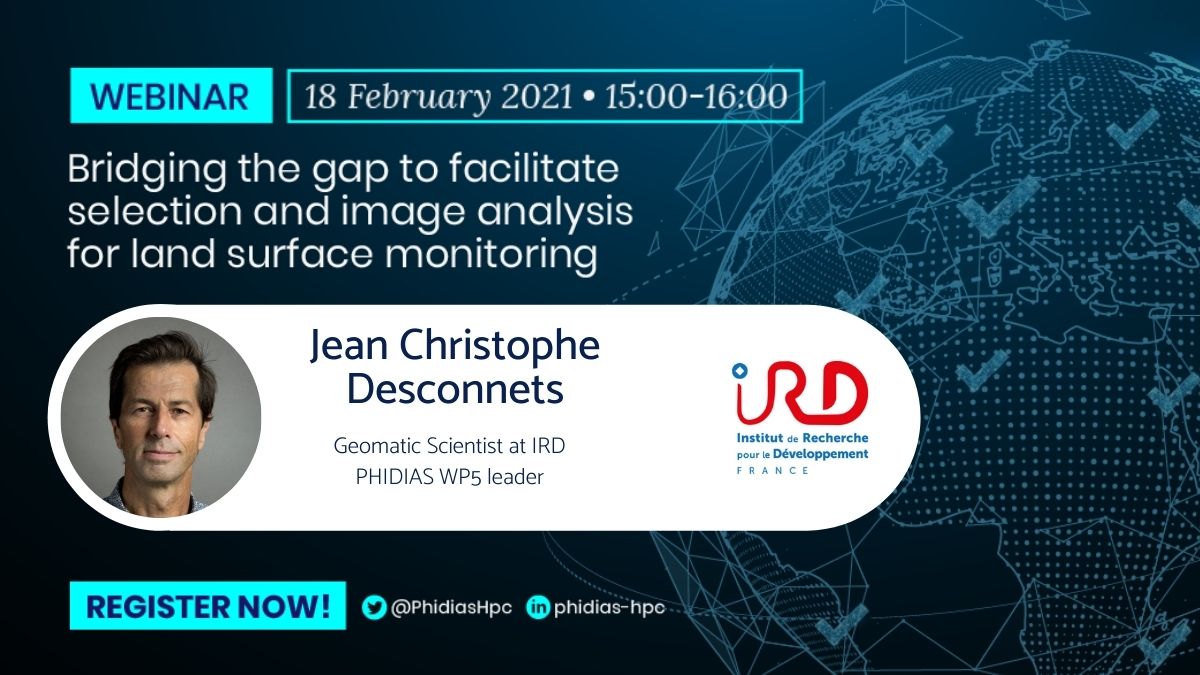 WEBINAR

18 February 2021 • 15:00-16:00

Bridging the gap to facilitate selection and image analysis for land surface monitoring

Jean Christophe Desconnets

Geomatic Scientist at IRD
PHIDIAS WP5 leader

IRD
Institut de Recherche pour le Développement
FRANCE

REGISTER NOW!

@PhidiasHpc

phidias-hpc